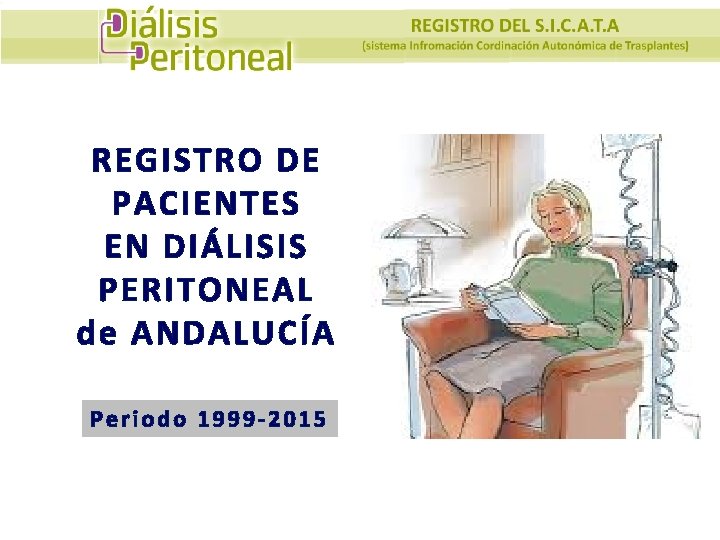 Diálisis Peritoneal

REGISTRO DEL S.I.C.A.T.A
(sistema Infromación Cordinación Autonómica de Trasplantes)

REGISTRO DE PACIENTES EN DIÁLISIS PERITONEAL de ANDALUCÍA

Periodo 1999-2015